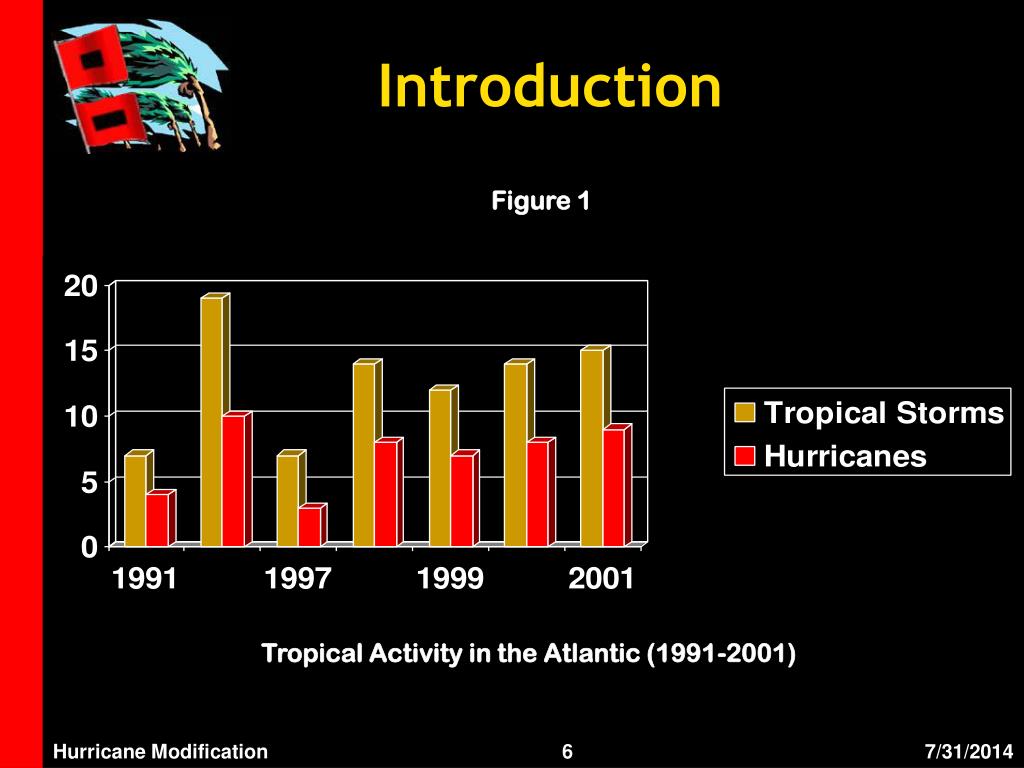 Introduction

Figure 1

20
15
10
5
0

1991
1997
1999
2001

Tropical Storms
Hurricanes

Tropical Activity in the Atlantic (1991-2001)

Hurricane Modification
6
7/31/2014